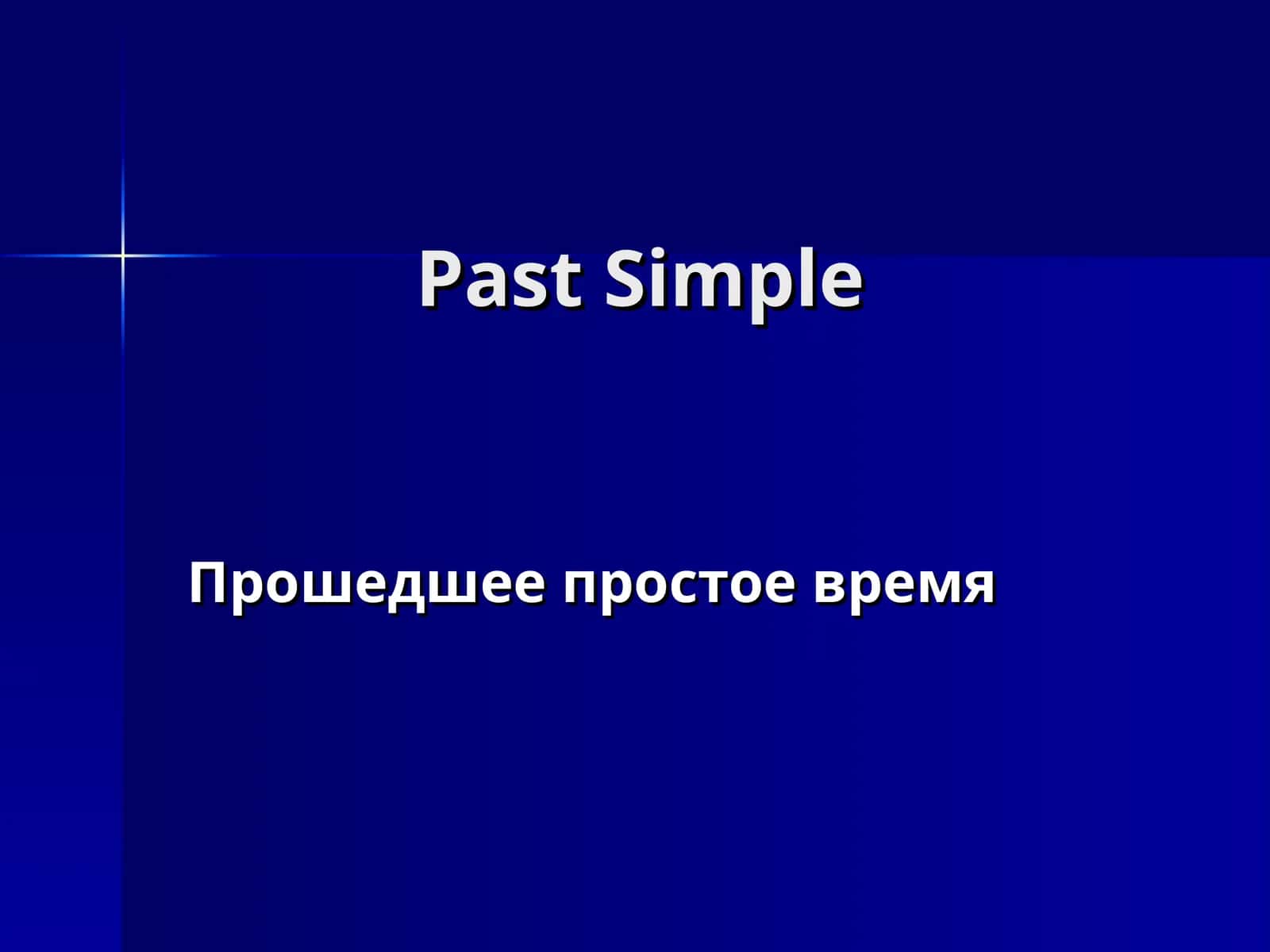 Past Simple

Прошедшее простое время